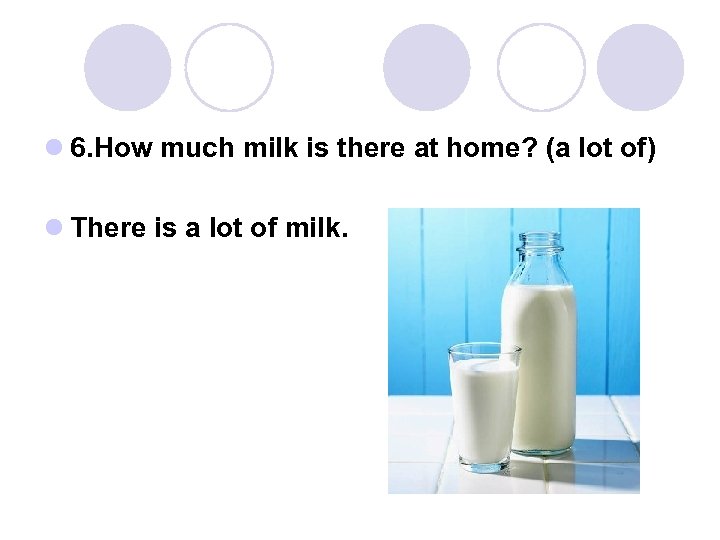 6.How much milk is there at home? (a lot of)

There is a lot of milk.